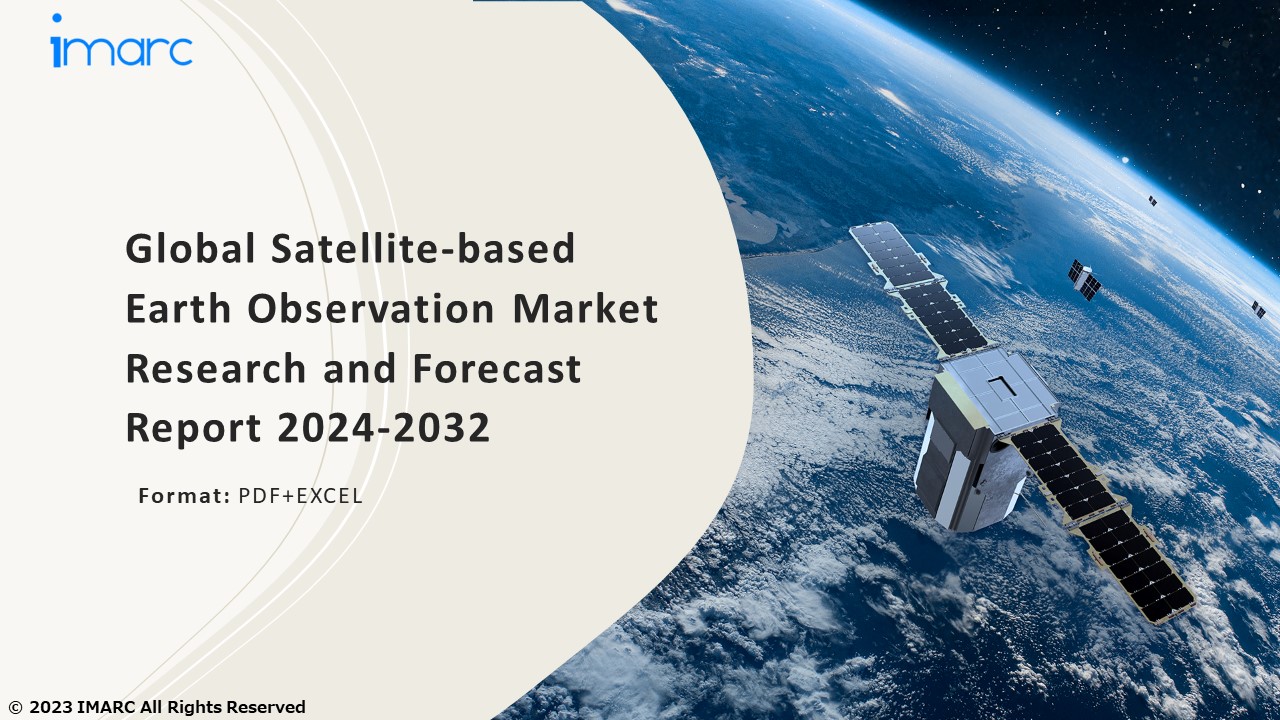 imarc

Global Satellite-based Earth Observation Market Research and Forecast Report 2024-2032

Format: PDF+EXCEL

© 2023 IMARC All Rights Reserved